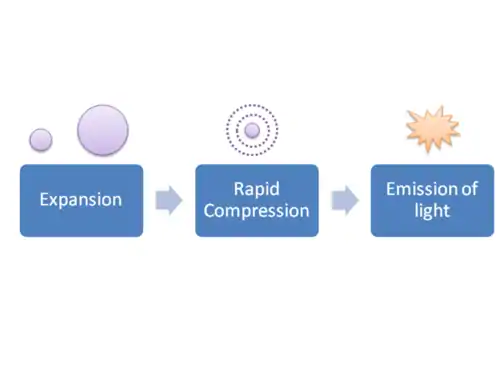 Expansion

Rapid Compression

Emission of light